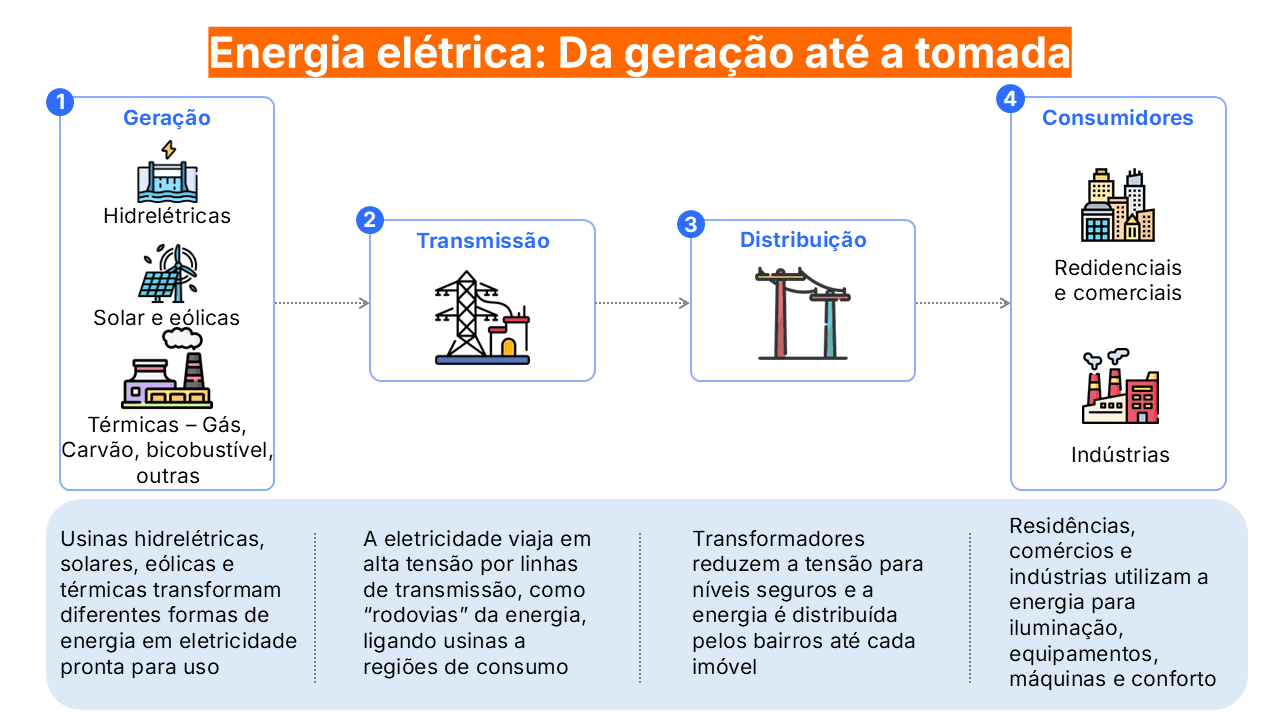 Energia elétrica: Da geração até a tomada

1 Geração

Hidrelétricas

Solar e eólicas

Térmicas – Gás, Carvão, bicobustível, outras

2 Transmissão

3 Distribuição

4 Consumidores

Redidenciais e comerciais

Indústrias

Usinas hidrelétricas, solares, eólicas e térmicas transformam diferentes formas de energia em eletricidade pronta para uso

A eletricidade viaja em alta tensão por linhas de transmissão, como "rodovias" da energia, ligando usinas a regiões de consumo

Transformadores reduzem a tensão para níveis seguros e a energia é distribuída pelos bairros até cada imóvel

Residências, comércios e indústrias utilizam a energia para iluminação, equipamentos, máquinas e conforto